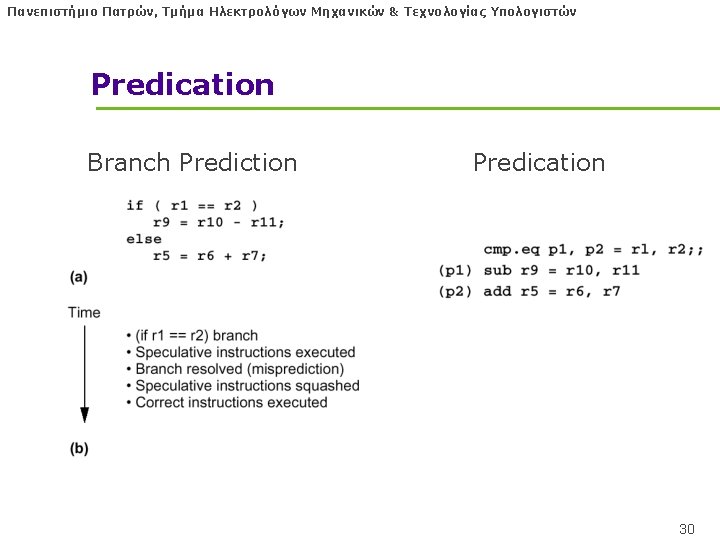 Πανεπιστήμιο Πατρών, Τμήμα Ηλεκτρολόγων Μηχανικών & Τεχνολογίας Υπολογιστών

Predication

Branch Prediction

if ( r1 == r2 )
r9 = r10 - r11;
else
r5 = r6 + r7;

(a)

Time

• (if r1 == r2) branch
• Speculative instructions executed
• Branch resolved (misprediction)
• Speculative instructions squashed
• Correct instructions executed

(b)

Predication

cmp.eq p1, p2 = r1, r2;;
(p1) sub r9 = r10, r11
(p2) add r5 = r6, r7

30